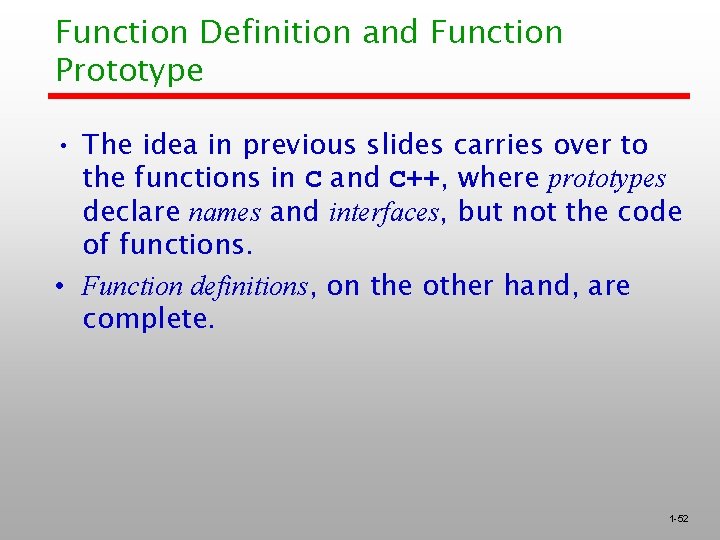 Function Definition and Function Prototype

• The idea in previous slides carries over to the functions in C and C++, where prototypes declare names and interfaces, but not the code of functions.

• Function definitions, on the other hand, are complete.

1-52